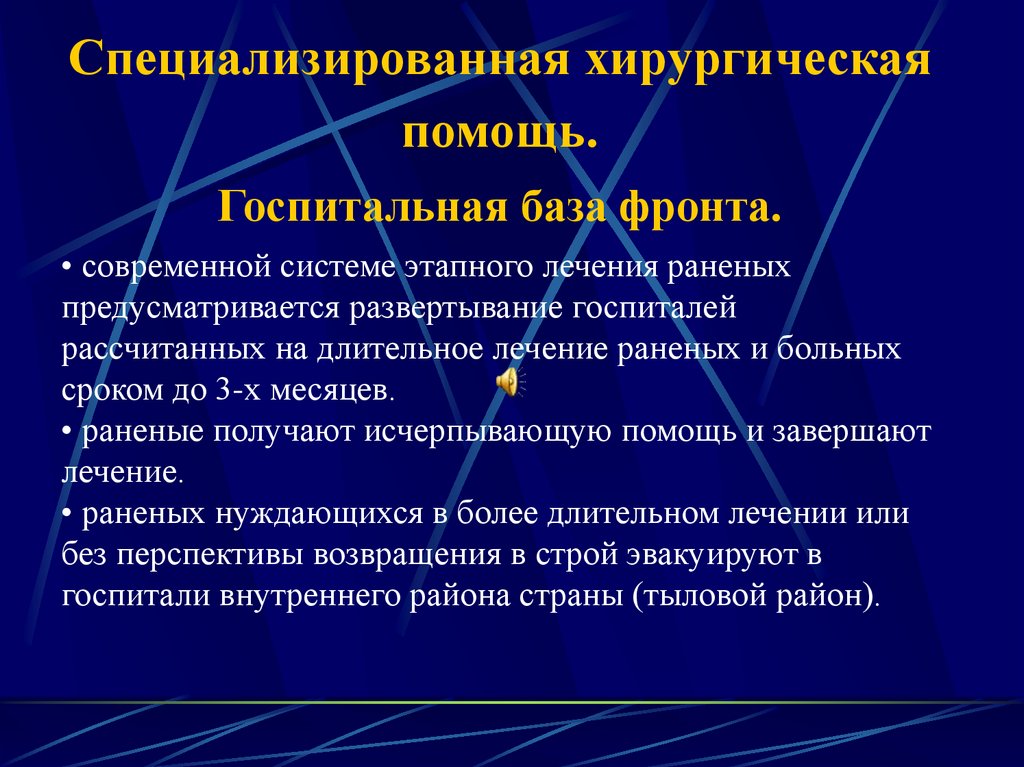 Специализированная хирургическая помощь.

Госпитальная база фронта.

• современной системе этапного лечения раненых предусматривается развертывание госпиталей рассчитанных на длительное лечение раненых и больных сроком до 3-х месяцев.
• раненые получают исчерпывающую помощь и завершают лечение.
• раненых нуждающихся в более длительном лечении или без перспективы возвращения в строй эвакуируют в госпитали внутреннего района страны (тыловой район).